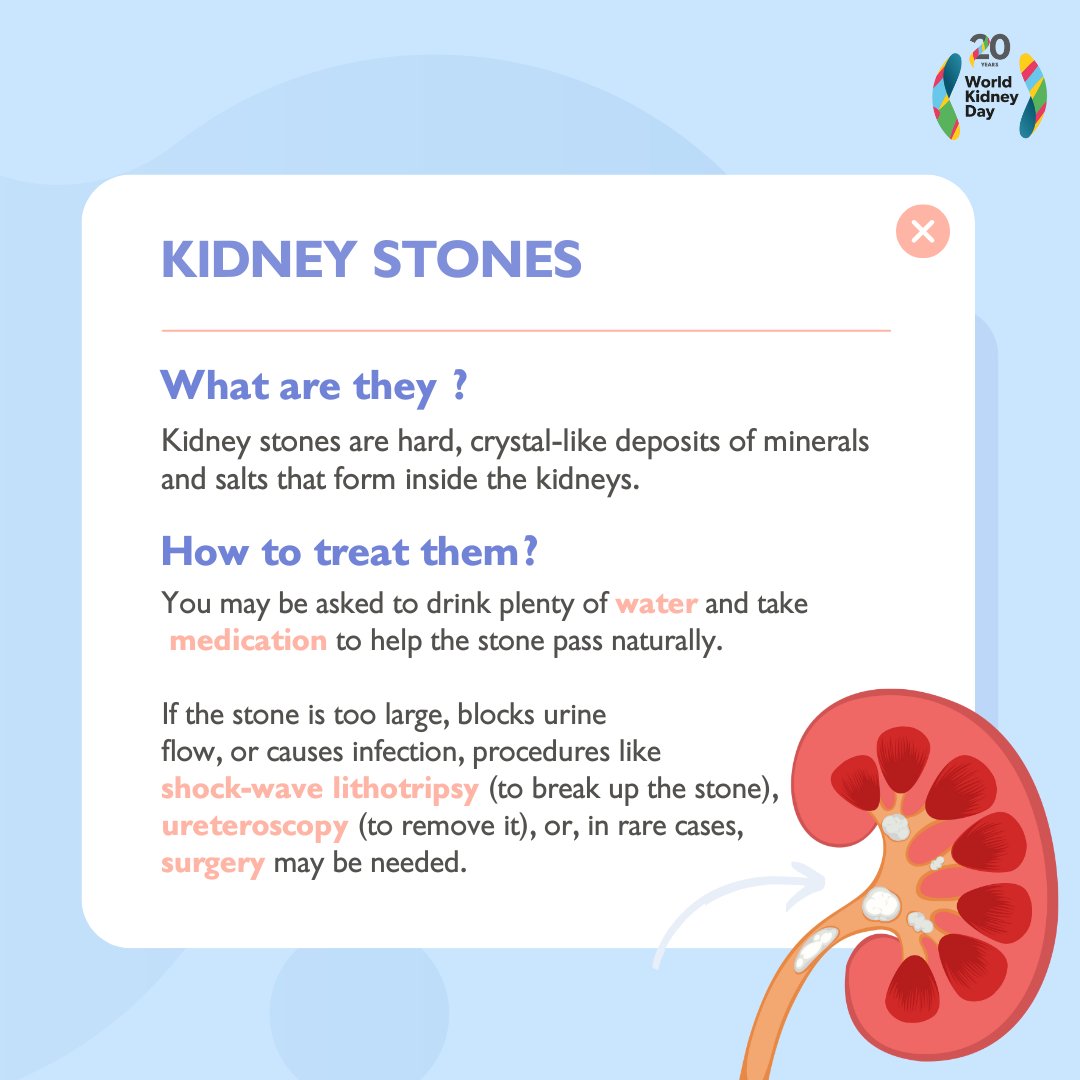 20 YEARS
World Kidney Day

KIDNEY STONES

What are they ?

Kidney stones are hard, crystal-like deposits of minerals and salts that form inside the kidneys.

How to treat them?

You may be asked to drink plenty of water and take medication to help the stone pass naturally.

If the stone is too large, blocks urine flow, or causes infection, procedures like shock-wave lithotripsy (to break up the stone), ureteroscopy (to remove it), or, in rare cases, surgery may be needed.